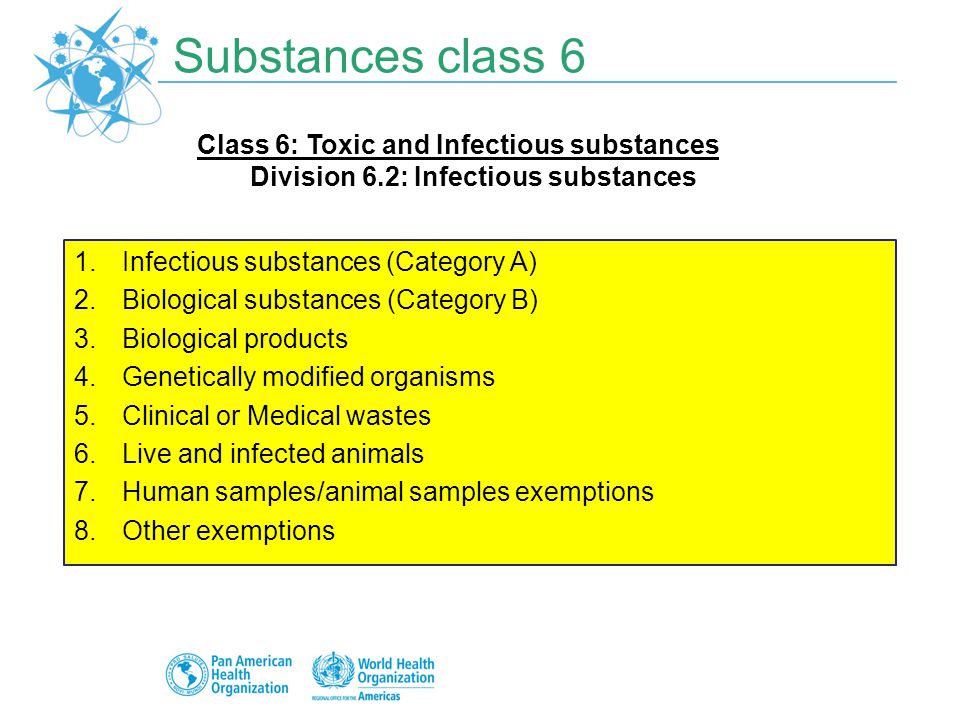 Substances class 6

Class 6: Toxic and Infectious substances
Division 6.2: Infectious substances

1. Infectious substances (Category A)
2. Biological substances (Category B)
3. Biological products
4. Genetically modified organisms
5. Clinical or Medical wastes
6. Live and infected animals
7. Human samples/animal samples exemptions
8. Other exemptions

Pan American Health Organization
World Health Organization
REGIONAL OFFICE FOR THE Americas